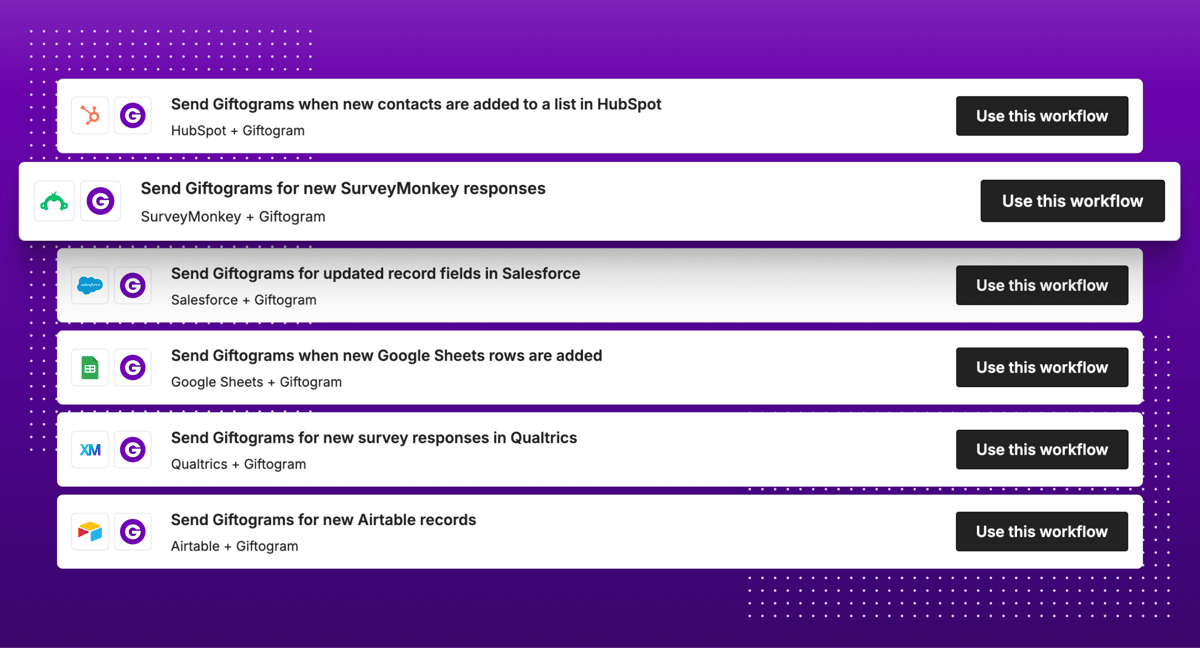 Send Giftograms when new contacts are added to a list in HubSpot
HubSpot + Giftogram
Use this workflow

Send Giftograms for new SurveyMonkey responses
SurveyMonkey + Giftogram
Use this workflow

salesforce
Send Giftograms for updated record fields in Salesforce
Salesforce + Giftogram
Use this workflow

Send Giftograms when new Google Sheets rows are added
Google Sheets + Giftogram
Use this workflow

XM
Send Giftograms for new survey responses in Qualtrics
Qualtrics + Giftogram
Use this workflow

Send Giftograms for new Airtable records
Airtable + Giftogram
Use this workflow